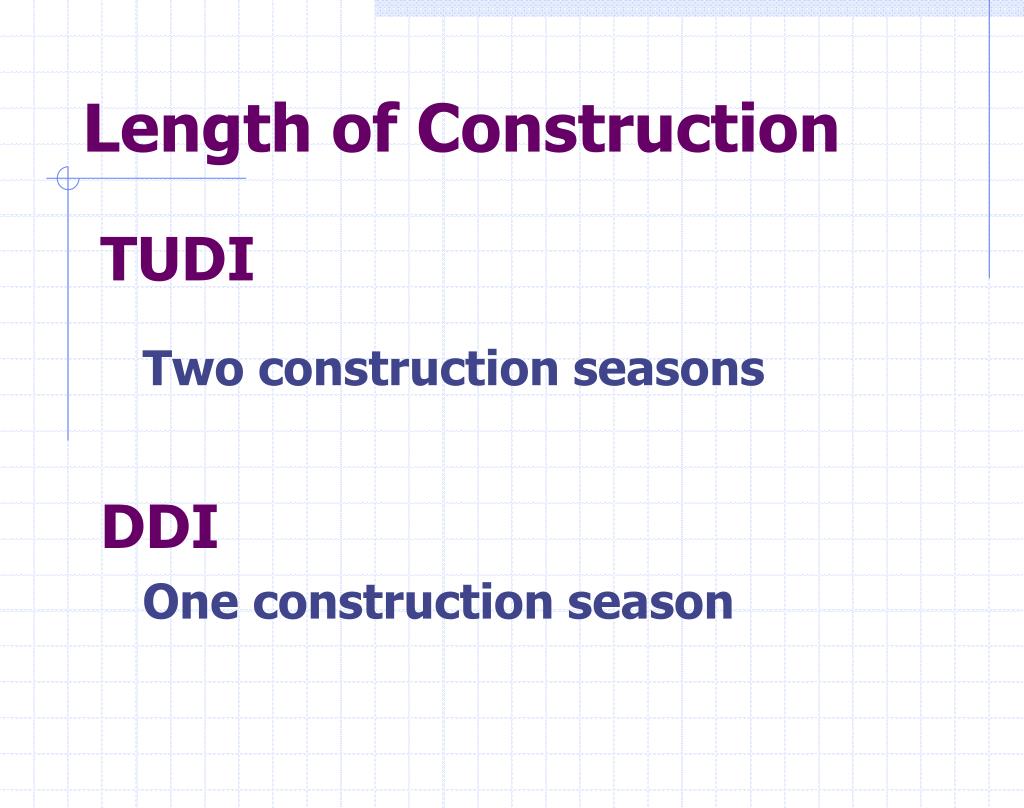 Length of Construction

TUDI

Two construction seasons

DDI

One construction season